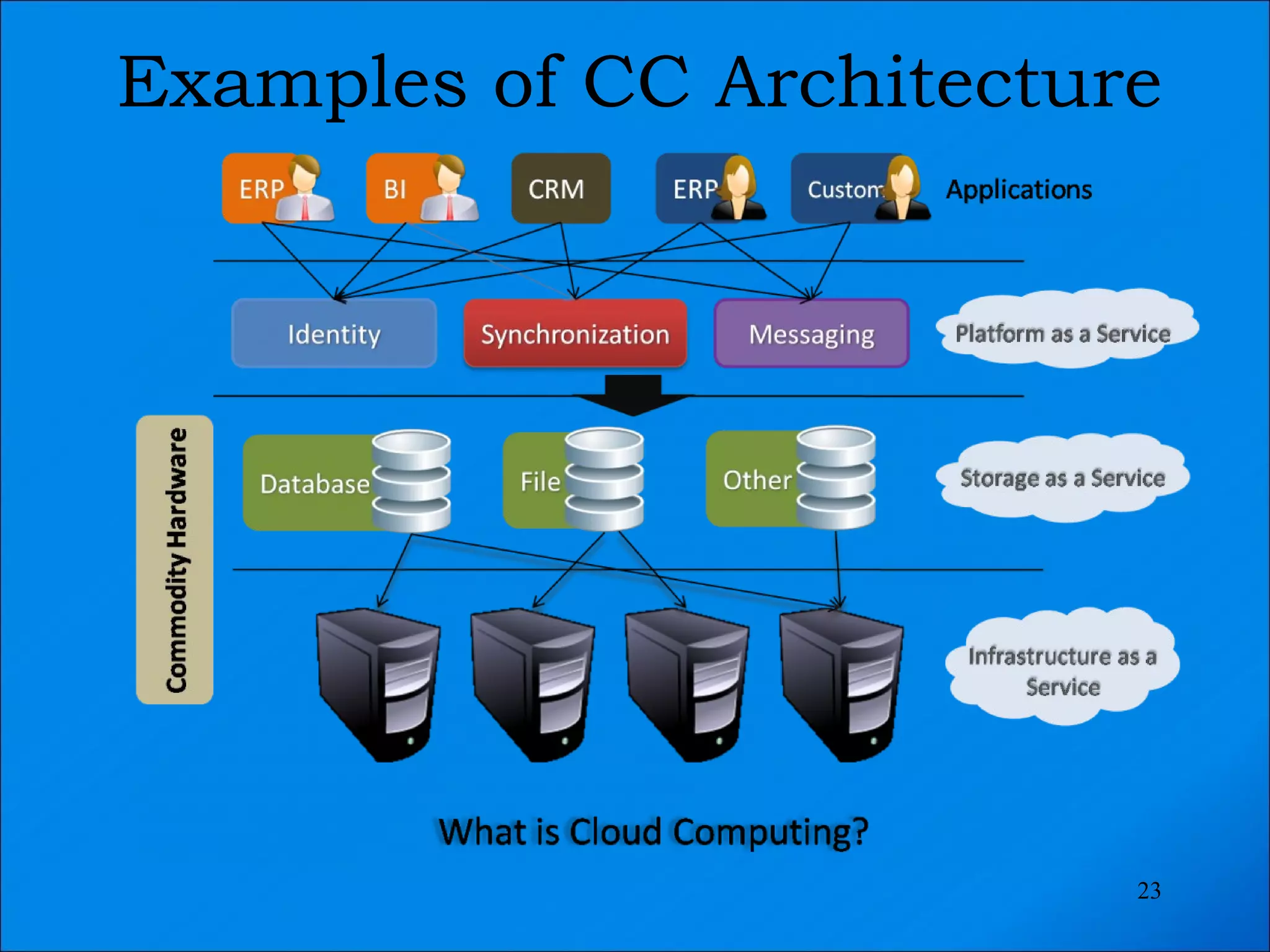 Examples of CC Architecture

ERP BI CRM ERP Custom Applications

Identity Synchronization Messaging Platform as a Service

Commodity Hardware

Database File Other Storage as a Service

Infrastructure as a Service

What is Cloud Computing?

23